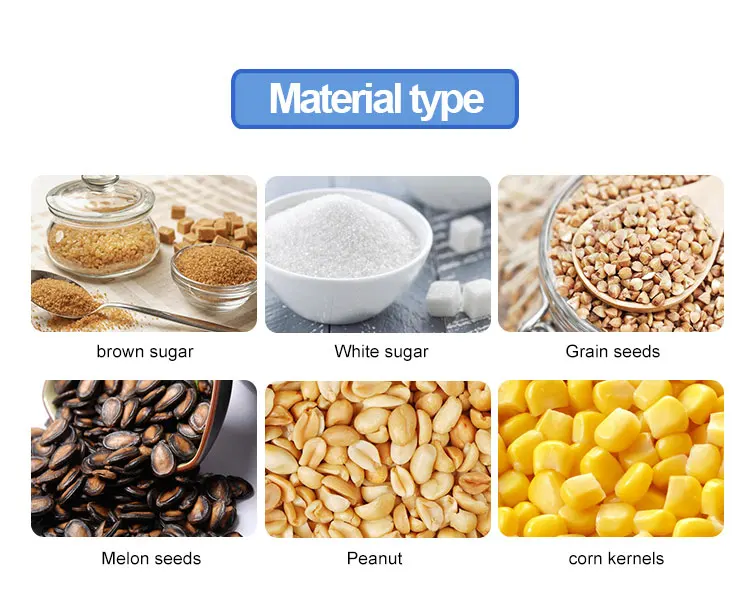 Material type

brown sugar

White sugar

Grain seeds

Melon seeds

Peanut

corn kernels